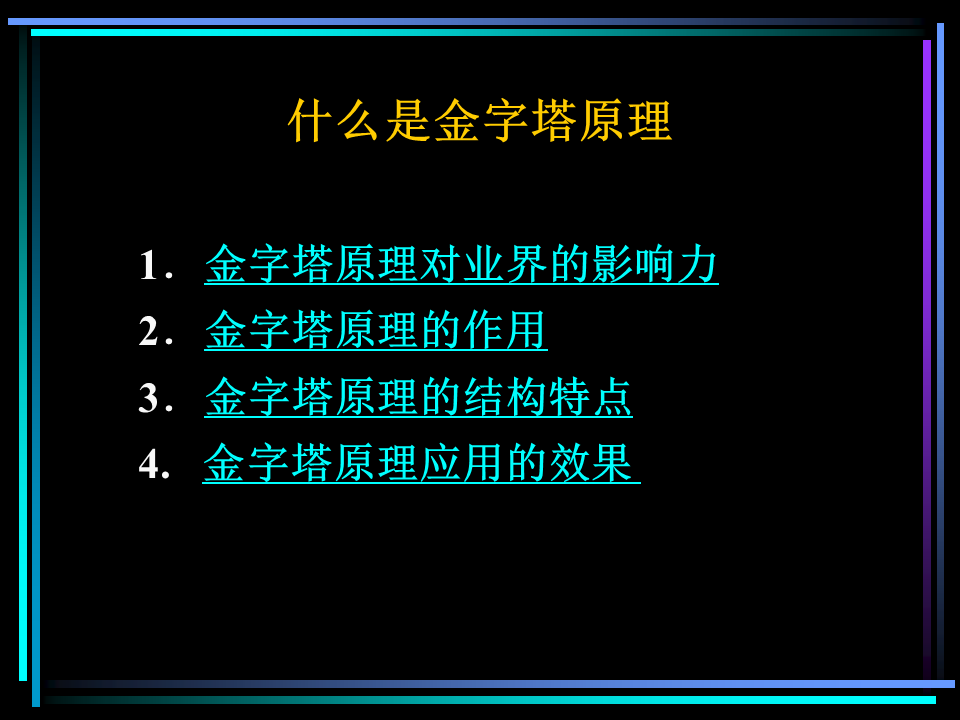 什么是金字塔原理

1. 金字塔原理对业界的影响力
2. 金字塔原理的作用
3. 金字塔原理的结构特点
4. 金字塔原理应用的效果